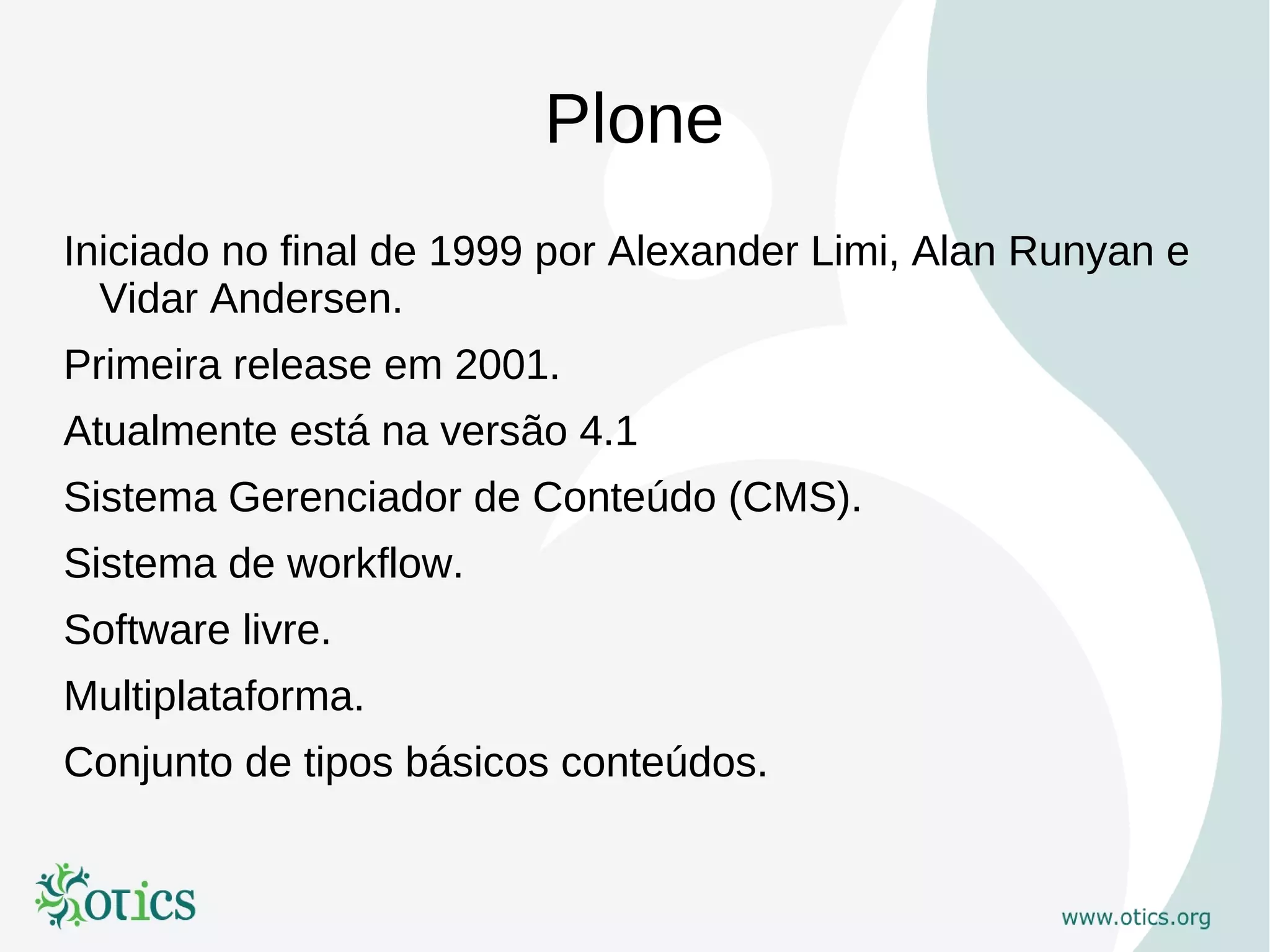 Plone

Iniciado no final de 1999 por Alexander Limi, Alan Runyan e Vidar Andersen.

Primeira release em 2001.

Atualmente está na versão 4.1

Sistema Gerenciador de Conteúdo (CMS).

Sistema de workflow.

Software livre.

Multiplataforma.

Conjunto de tipos básicos conteúdos.

otics

www.otics.org